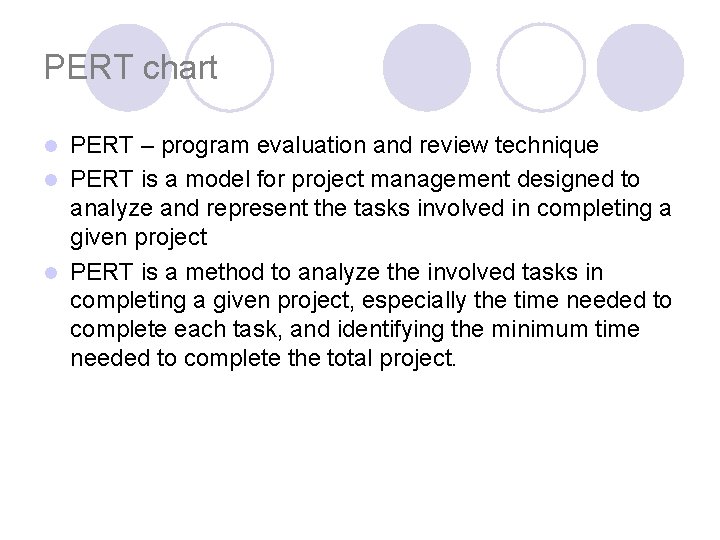 PERT chart

- PERT – program evaluation and review technique
- PERT is a model for project management designed to analyze and represent the tasks involved in completing a given project
- PERT is a method to analyze the involved tasks in completing a given project, especially the time needed to complete each task, and identifying the minimum time needed to complete the total project.